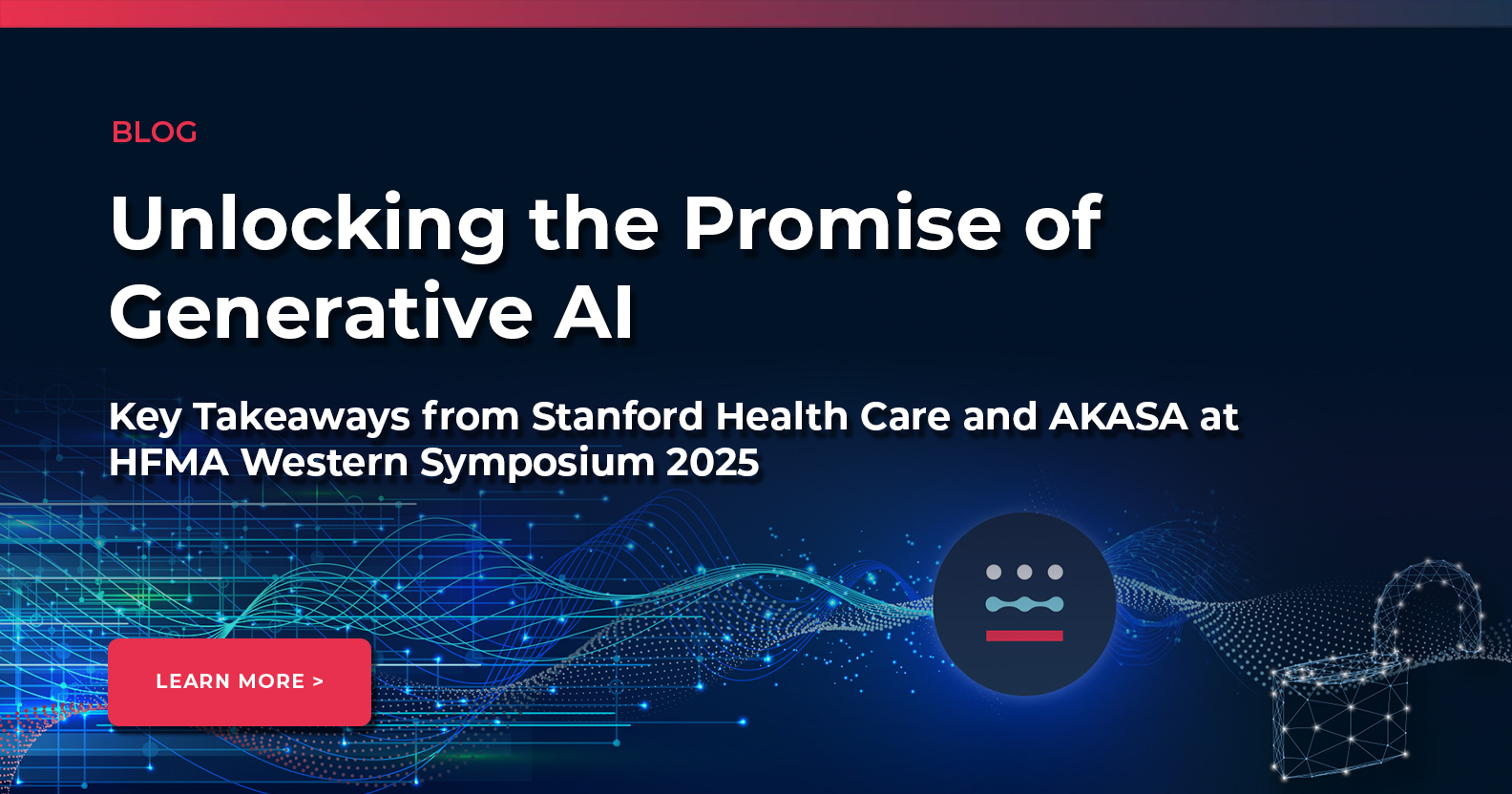 BLOG

Unlocking the Promise of Generative AI

Key Takeaways from Stanford Health Care and AKASA at HFMA Western Symposium 2025

LEARN MORE >